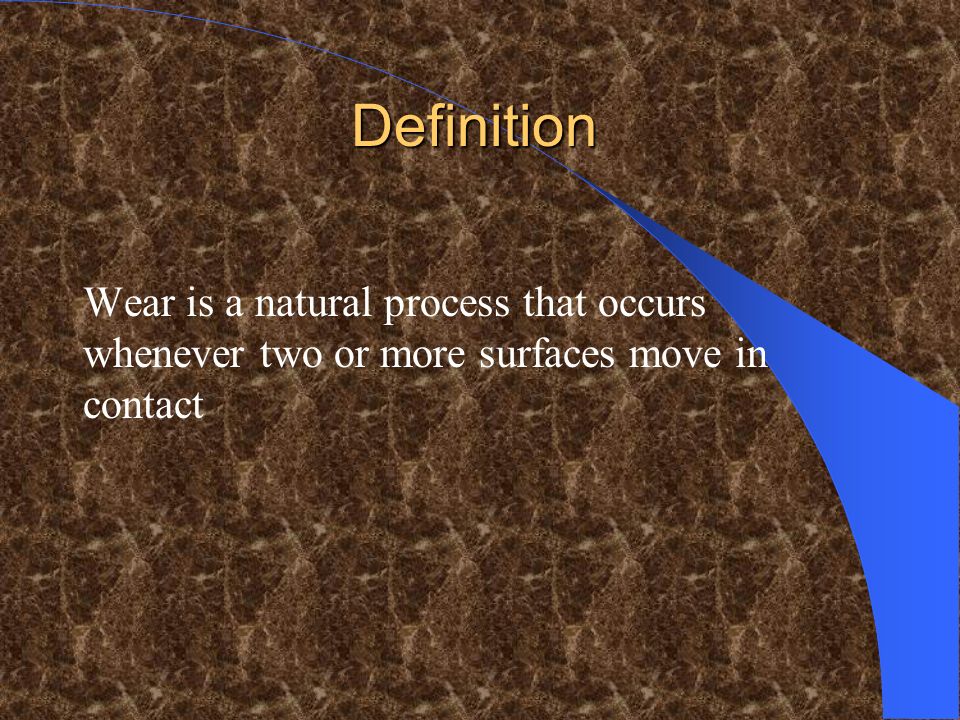 Definition

Wear is a natural process that occurs whenever two or more surfaces move in contact